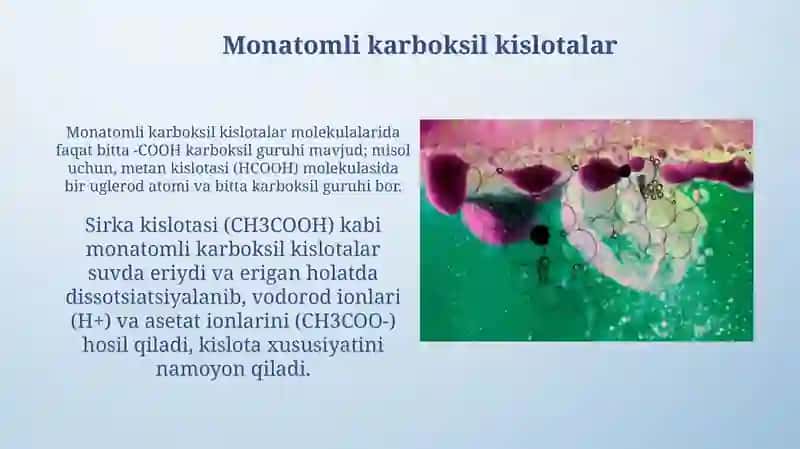 Monatomli karboksil kislotalar

Monatomli karboksil kislotalar molekulalarida faqat bitta -COOH karboksil guruhi mavjud; misol uchun, metan kislotasi (HCOOH) molekulasida bir uglerod atomi va bitta karboksil guruhi bor.

Sirka kislotasi (CH3COOH) kabi monatomli karboksil kislotalar suvda eriydi va erigan holatda dissotsiatsiyalanib, vodorod ionlari (H+) va asetat ionlarini (CH3COO-) hosil qiladi, kislota xususiyatini namoyon qiladi.